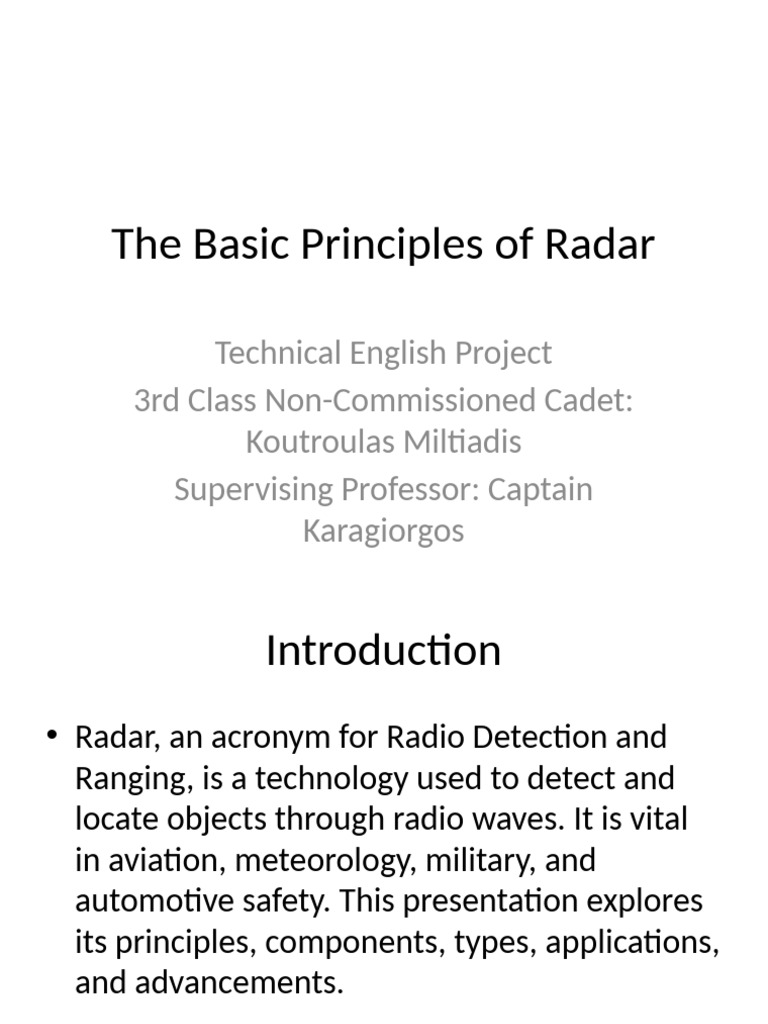 The Basic Principles of Radar

Technical English Project
3rd Class Non-Commissioned Cadet: Koutroulas Miltiadis
Supervising Professor: Captain Karagiorgos

Introduction

• Radar, an acronym for Radio Detection and Ranging, is a technology used to detect and locate objects through radio waves. It is vital in aviation, meteorology, military, and automotive safety. This presentation explores its principles, components, types, applications, and advancements.